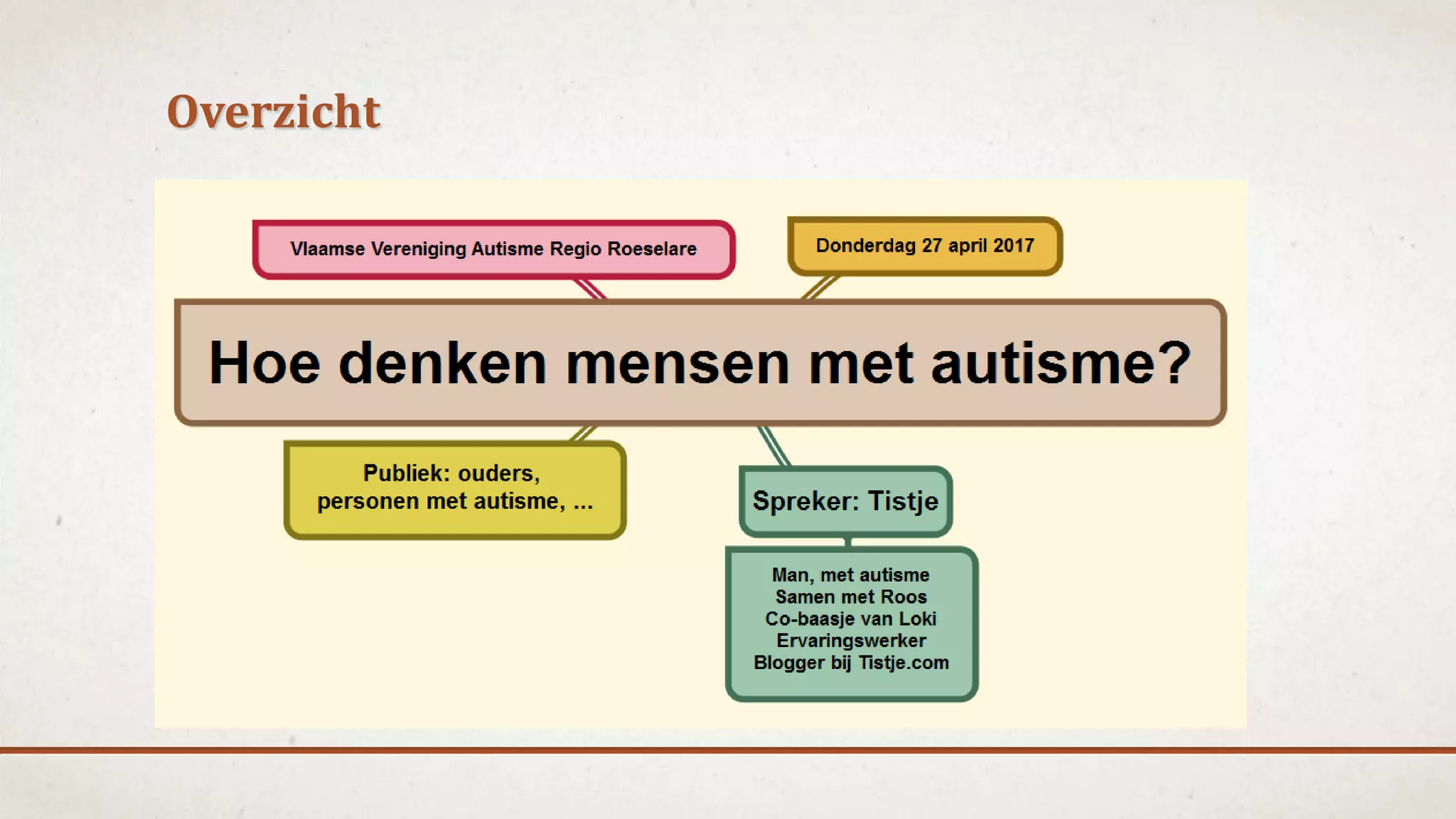 Overzicht

Vlaamse Vereniging Autisme Regio Roeselare

Donderdag 27 april 2017

Hoe denken mensen met autisme?

Publiek: ouders, personen met autisme, ...

Spreker: Tistje

Man, met autisme
Samen met Roos
Co-baasje van Loki
Ervaringswerker
Blogger bij Tistje.com